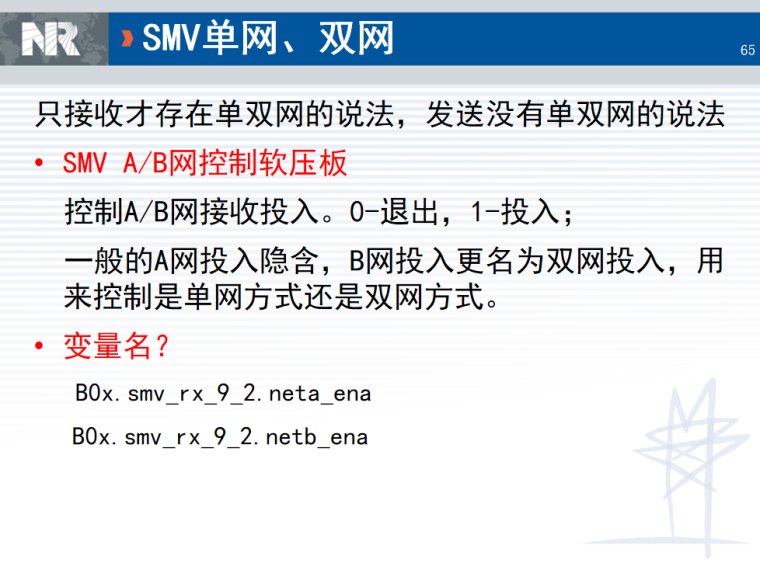 NR

SMV单网、双网

65

只接收才存在单双网的说法，发送没有单双网的说法

• SMV A/B网控制软压板

控制A/B网接收投入。0-退出，1-投入；

一般的A网投入隐含，B网投入更名为双网投入，用来控制是单网方式还是双网方式。

• 变量名？

B0x.smv_rx_9_2.neta_ena

B0x.smv_rx_9_2.netb_ena